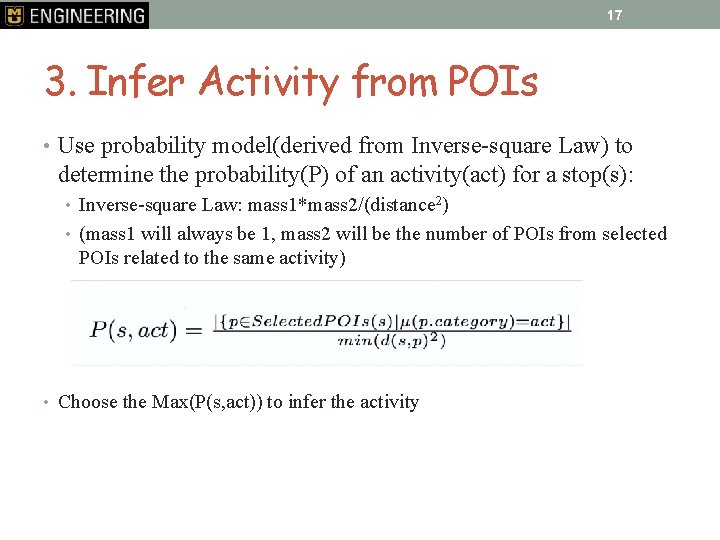 ENGINEERING

17

3. Infer Activity from POIs

• Use probability model(derived from Inverse-square Law) to determine the probability(P) of an activity(act) for a stop(s):

• Inverse-square Law: mass1*mass2/(distance$^2$)

• (mass1 will always be 1, mass2 will be the number of POIs from selected POIs related to the same activity)

$P(s, act) = \frac{|\{p \in SelectedPOIs(s) | \mu(p.category) = act\}|}{min(d(s,p)^2)}$

• Choose the Max(P(s,act)) to infer the activity